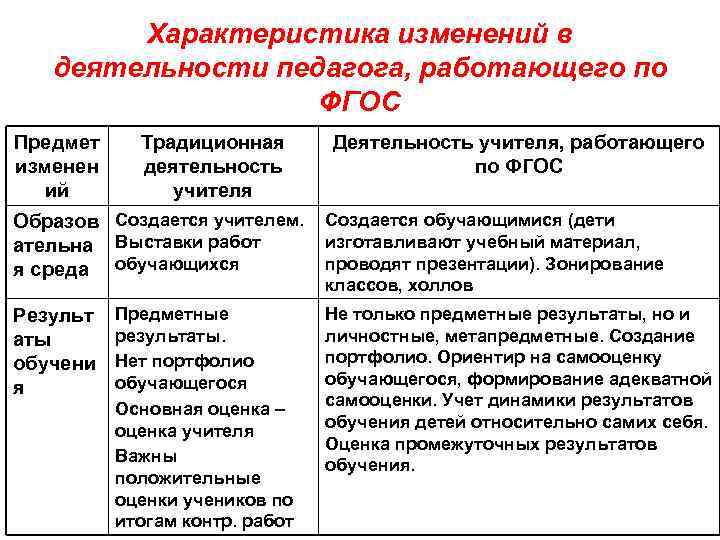 Характеристика изменений в деятельности педагога, работающего по ФГОС

| Предмет изменений | Традиционная деятельность учителя | Деятельность учителя, работающего по ФГОС |
|---|---|---|
| Образовательная среда | Создается учителем. Выставки работ обучающихся | Создается обучающимися (дети изготавливают учебный материал, проводят презентации). Зонирование классов, холлов |
| Результаты обучения | Предметные результаты. Нет портфолио обучающегося Основная оценка – оценка учителя Важны положительные оценки учеников по итогам контр. работ | Не только предметные результаты, но и личностные, метапредметные. Создание портфолио. Ориентир на самооценку обучающегося, формирование адекватной самооценки. Учет динамики результатов обучения детей относительно самих себя. Оценка промежуточных результатов обучения. |